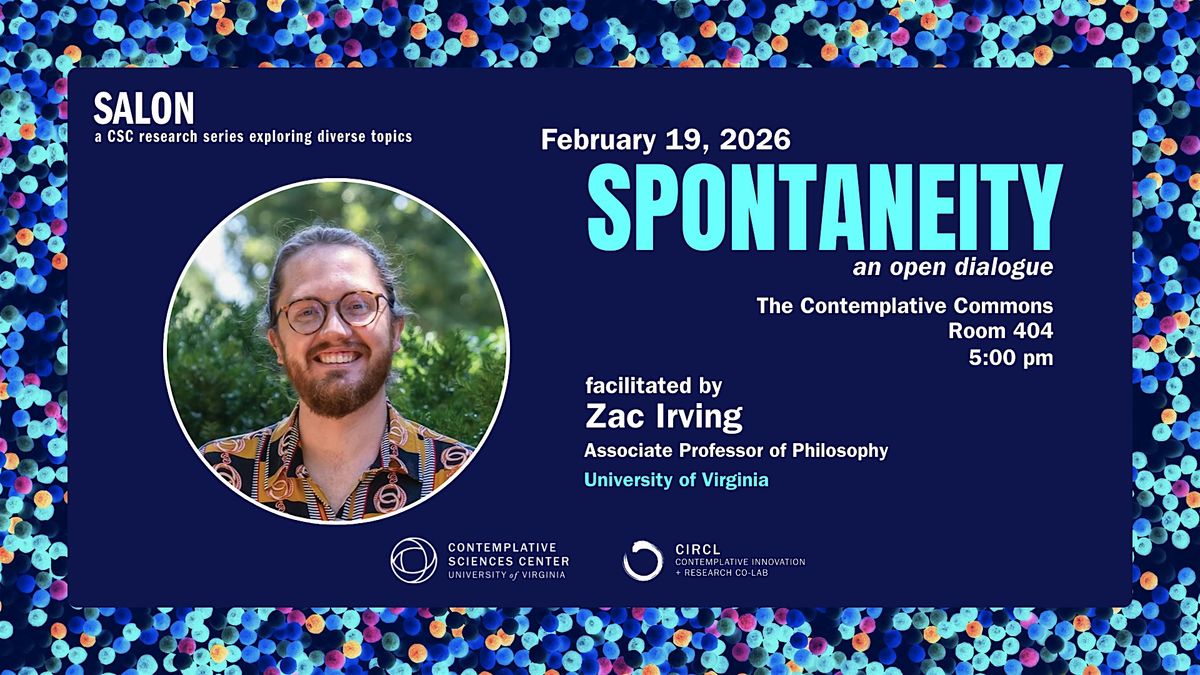 SALON
a CSC research series exploring diverse topics

February 19, 2026
SPONTANEITY
an open dialogue

The Contemplative Commons
Room 404
5:00 pm

facilitated by
Zac Irving
Associate Professor of Philosophy
University of Virginia

CONTEMPLATIVE SCIENCES CENTER
UNIVERSITY of VIRGINIA

CIRCL
CONTEMPLATIVE INNOVATION + RESEARCH CO-LAB